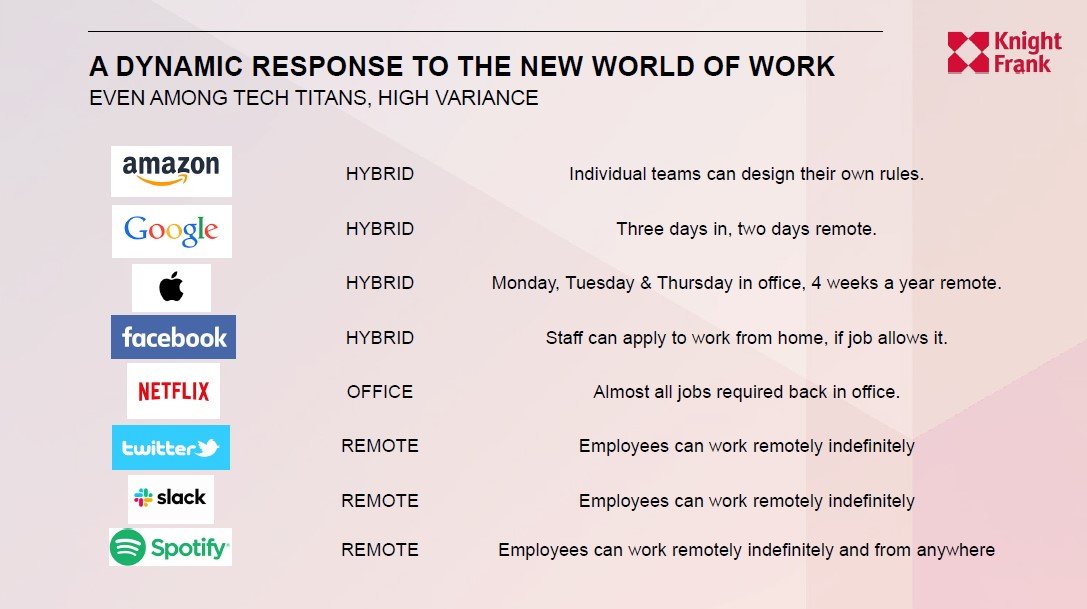 A DYNAMIC RESPONSE TO THE NEW WORLD OF WORK
EVEN AMONG TECH TITANS, HIGH VARIANCE

Knight Frank

| | | |
|---|---|---|
| amazon | HYBRID | Individual teams can design their own rules. |
| Google | HYBRID | Three days in, two days remote. |
| | HYBRID | Monday, Tuesday & Thursday in office, 4 weeks a year remote. |
| facebook | HYBRID | Staff can apply to work from home, if job allows it. |
| NETFLIX | OFFICE | Almost all jobs required back in office. |
| twitter | REMOTE | Employees can work remotely indefinitely |
| slack | REMOTE | Employees can work remotely indefinitely |
| Spotify | REMOTE | Employees can work remotely indefinitely and from anywhere |